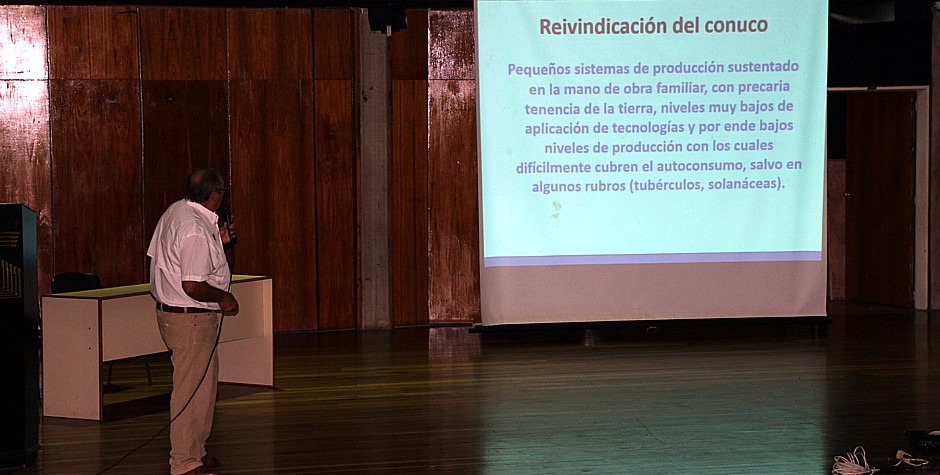 Reivindicación del conuco

Pequeños sistemas de producción sustentado en la mano de obra familiar, con precaria tenencia de la tierra, niveles muy bajos de aplicación de tecnologías y por ende bajos niveles de producción con los cuales difícilmente cubren el autoconsumo, salvo en algunos rubros (tubérculos, solanáceas).